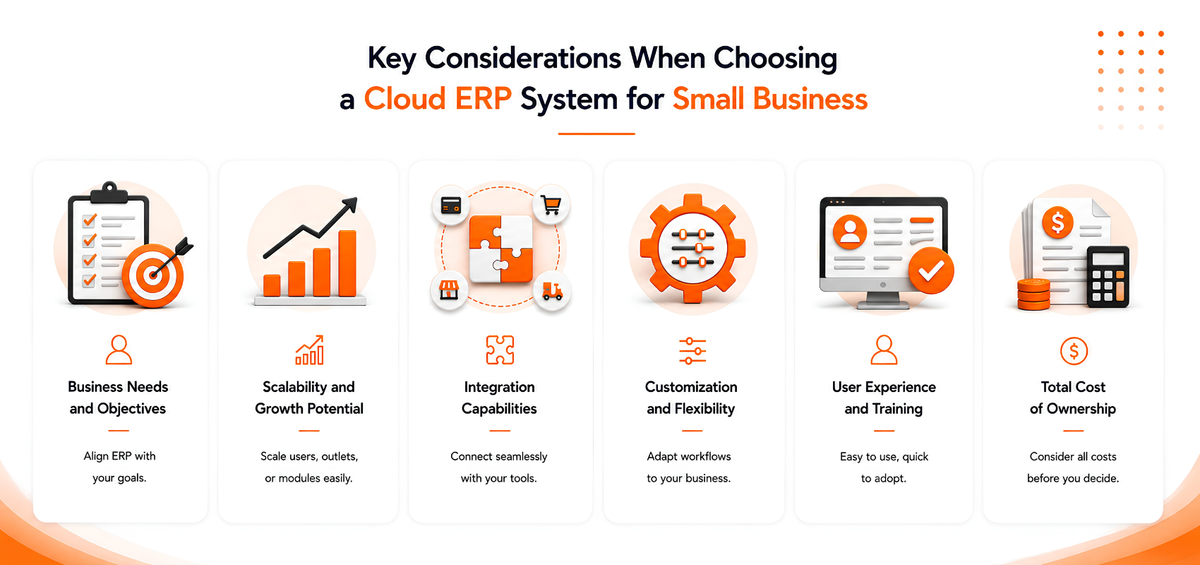 Key Considerations When Choosing a Cloud ERP System for Small Business

Business Needs and Objectives

Align ERP with your goals.

Scalability and Growth Potential

Scale users, outlets, or modules easily.

Integration Capabilities

Connect seamlessly with your tools.

Customization and Flexibility

Adapt workflows to your business.

User Experience and Training

Easy to use, quick to adopt.

Total Cost of Ownership

Consider all costs before you decide.